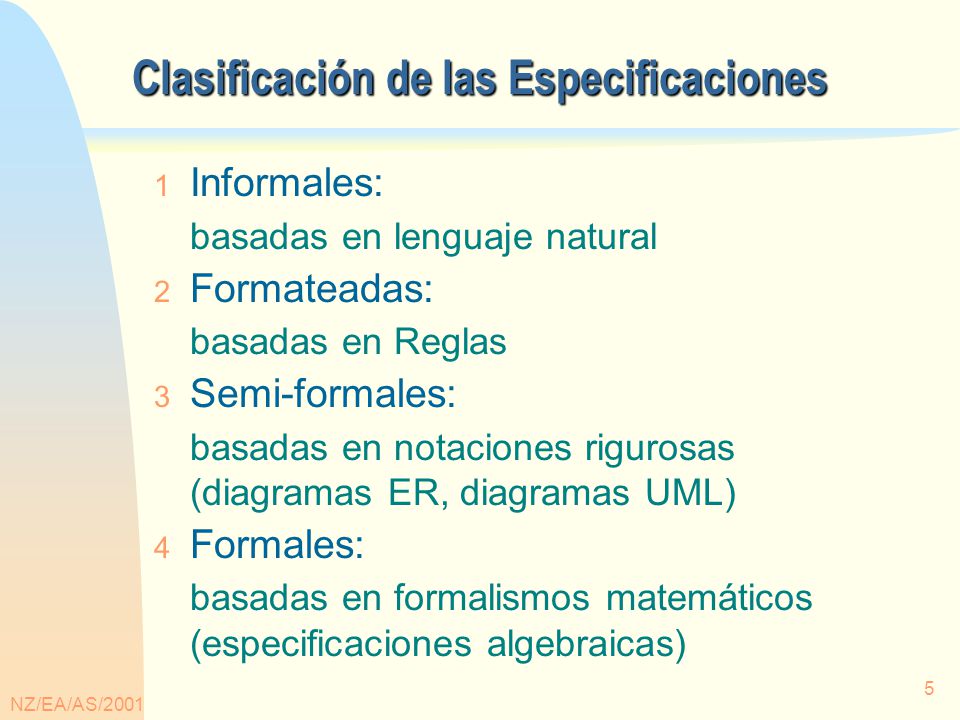 Clasificación de las Especificaciones

1 Informales:

basadas en lenguaje natural

2 Formateadas:

basadas en Reglas

3 Semi-formales:

basadas en notaciones rigurosas (diagramas ER, diagramas UML)

4 Formales:

basadas en formalismos matemáticos (especificaciones algebraicas)

NZ/EA/AS/2001

5